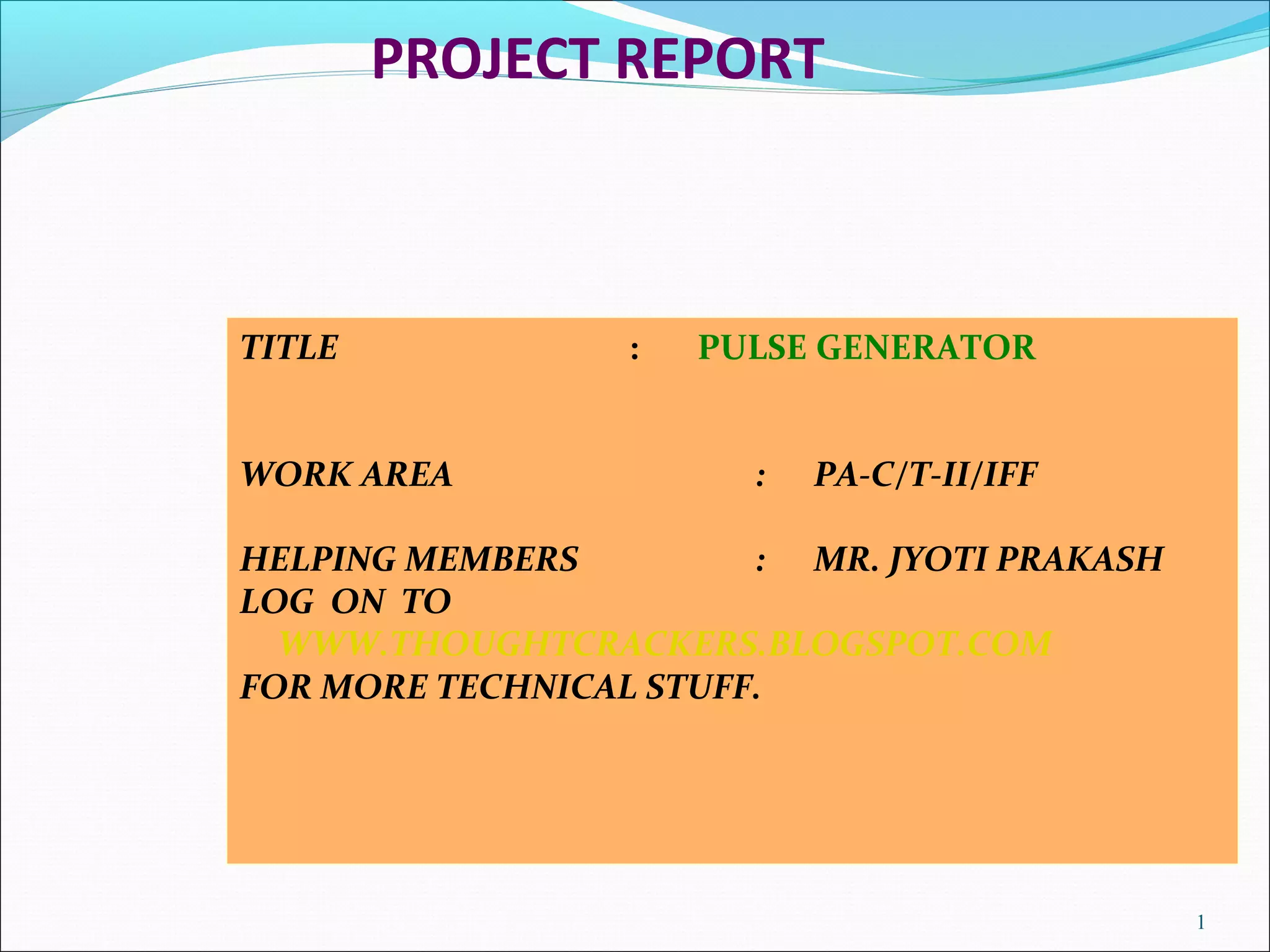 PROJECT REPORT

TITLE : PULSE GENERATOR

WORK AREA : PA-C/T-II/IFF

HELPING MEMBERS : MR. JYOTI PRAKASH
LOG ON TO
WWW.THOUGHTCRACKERS.BLOGSPOT.COM
FOR MORE TECHNICAL STUFF.

1